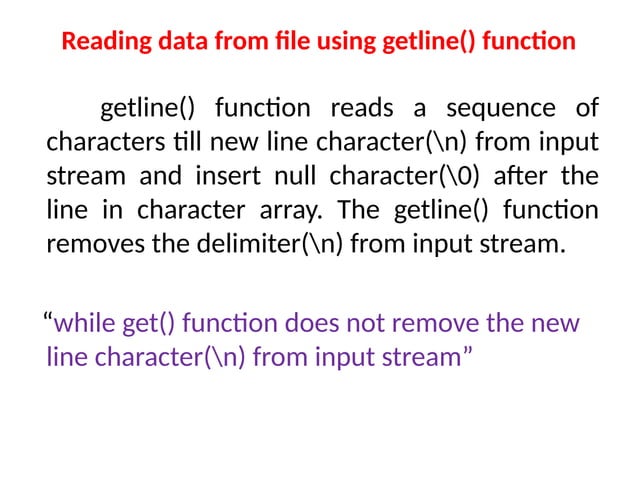 Reading data from file using getline() function

getline() function reads a sequence of characters till new line character(\n) from input stream and insert null character(\0) after the line in character array. The getline() function removes the delimiter(\n) from input stream.

“while get() function does not remove the new line character(\n) from input stream”